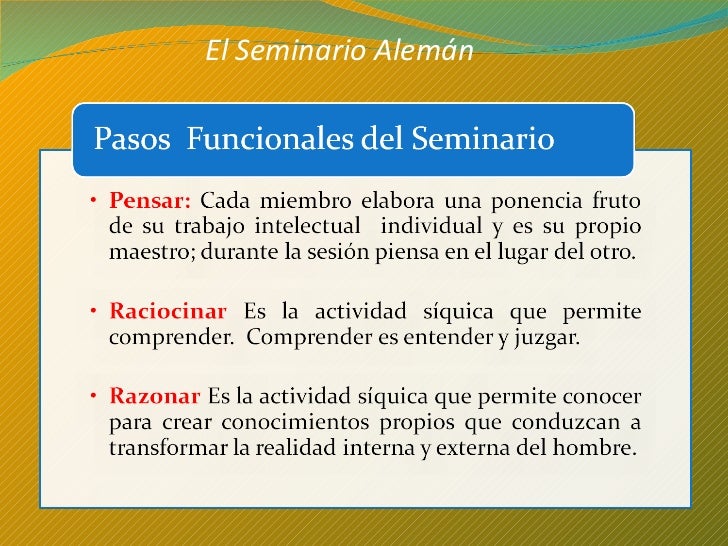 El Seminario Alemán

Pasos Funcionales del Seminario

• Pensar: Cada miembro elabora una ponencia fruto de su trabajo intelectual individual y es su propio maestro; durante la sesión piensa en el lugar del otro.

• Raciocinar Es la actividad síquica que permite comprender. Comprender es entender y juzgar.

• Razonar Es la actividad síquica que permite conocer para crear conocimientos propios que conduzcan a transformar la realidad interna y externa del hombre.